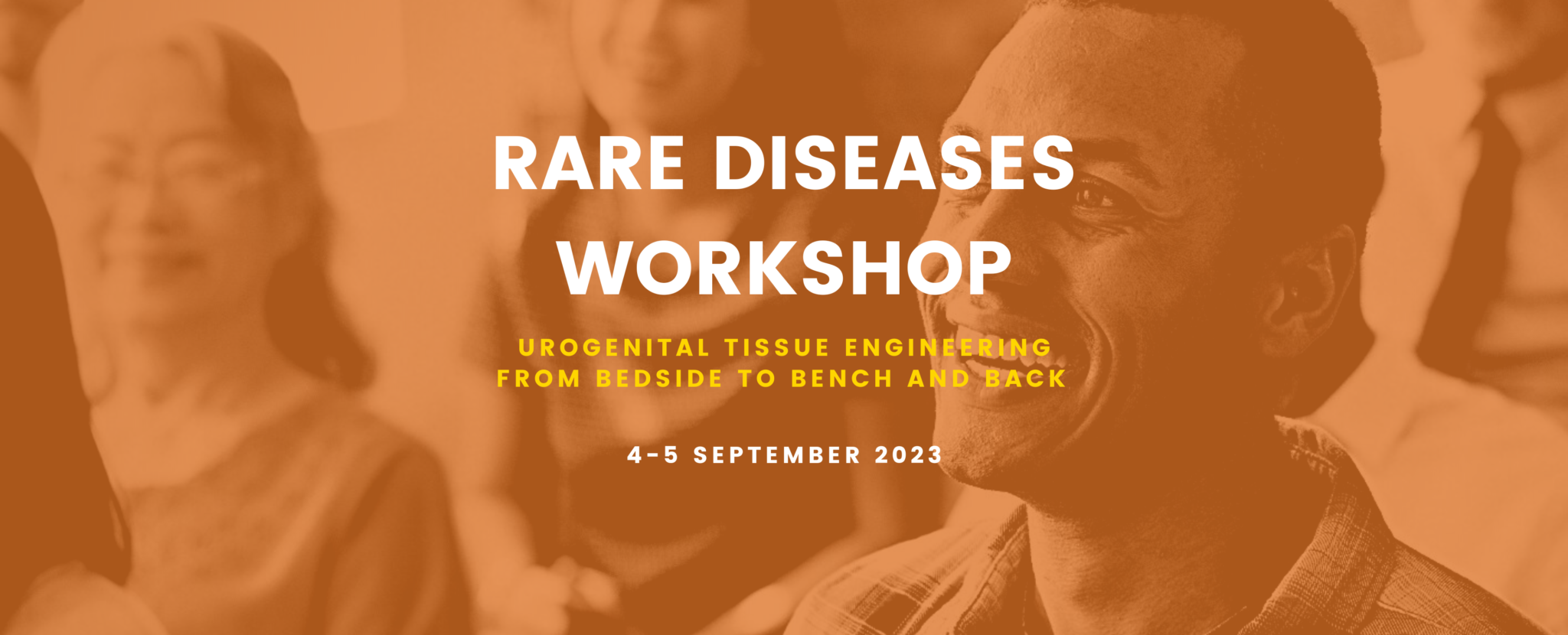 RARE DISEASES WORKSHOP

UROGENITAL TISSUE ENGINEERING FROM BEDSIDE TO BENCH AND BACK

4-5 SEPTEMBER 2023